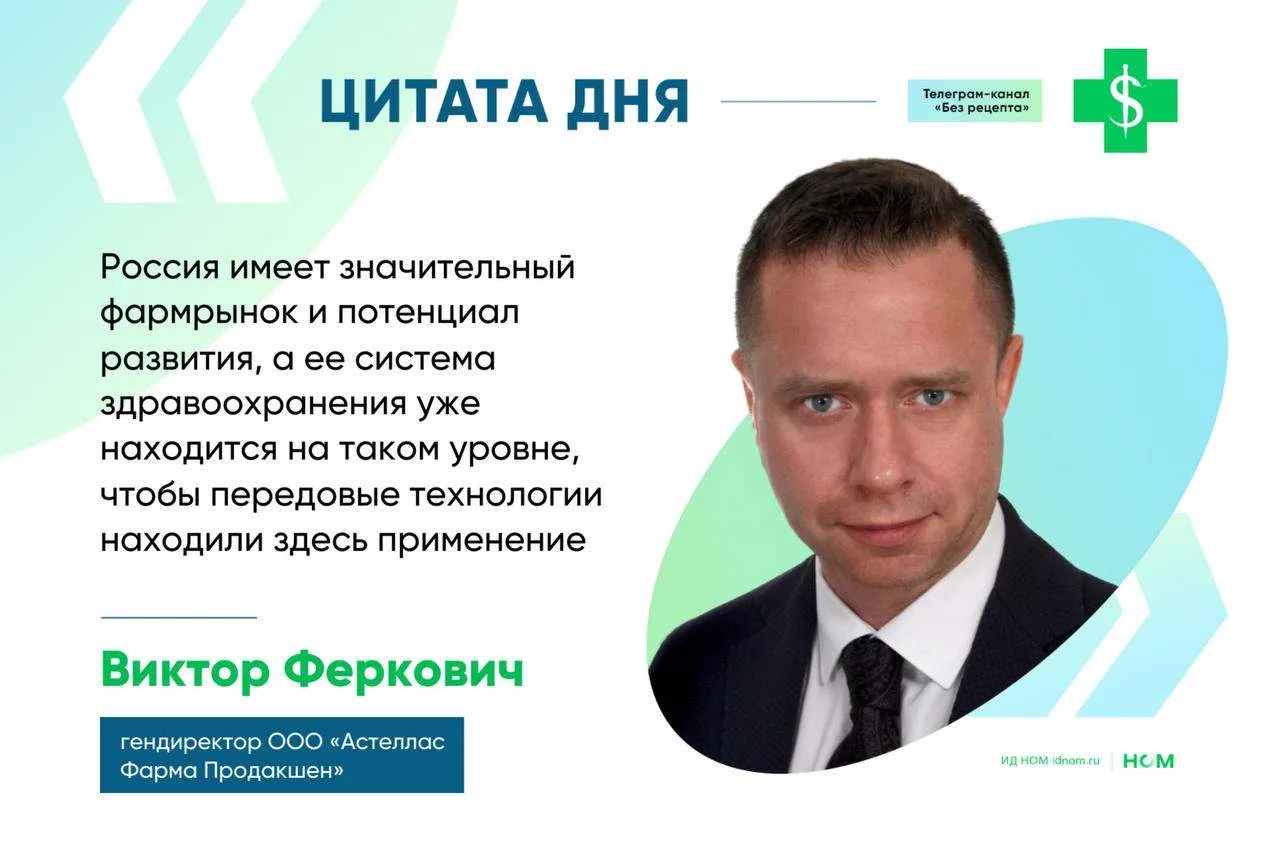 ЦИТАТА ДНЯ

Телеграм-канал «Без рецепта»

$

Россия имеет значительный фармрынок и потенциал развития, а ее система здравоохранения уже находится на таком уровне, чтобы передовые технологии находили здесь применение

Виктор Феркович

гендиректор ООО «Астеллас Фарма Продакшен»

ИД НОМ idnom.ru | НОМ